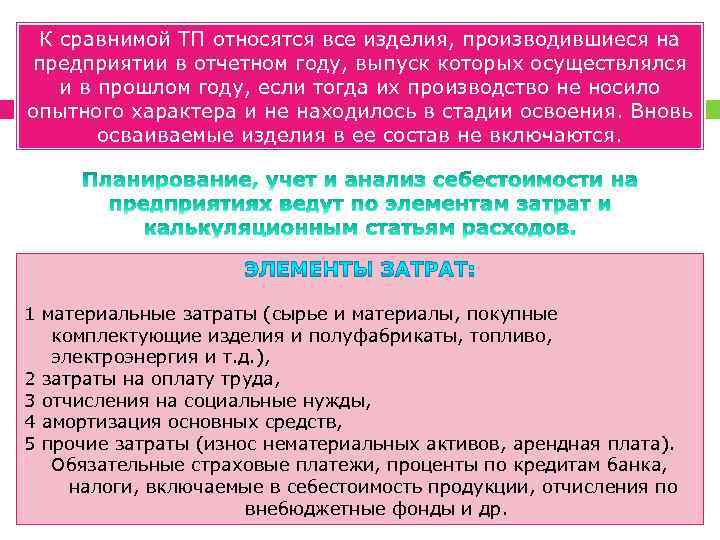 К сравнимой ТП относятся все изделия, производившиеся на предприятии в отчетном году, выпуск которых осуществлялся и в прошлом году, если тогда их производство не носило опытного характера и не находилось в стадии освоения. Вновь осваиваемые изделия в ее состав не включаются.

Планирование, учет и анализ себестоимости на предприятиях ведут по элементам затрат и калькуляционным статьям расходов.

ЭЛЕМЕНТЫ ЗАТРАТ:

1 материальные затраты (сырье и материалы, покупные комплектующие изделия и полуфабрикаты, топливо, электроэнергия и т.д.),
2 затраты на оплату труда,
3 отчисления на социальные нужды,
4 амортизация основных средств,
5 прочие затраты (износ нематериальных активов, арендная плата). Обязательные страховые платежи, проценты по кредитам банка, налоги, включаемые в себестоимость продукции, отчисления по внебюджетные фонды и др.